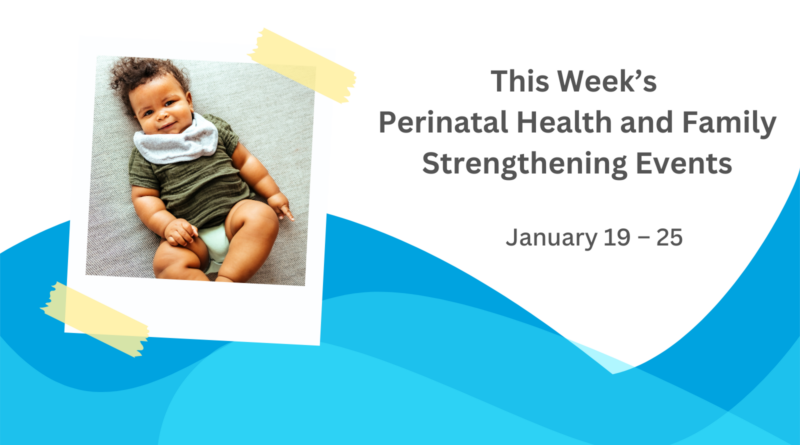 This Week's
Perinatal Health and Family
Strengthening Events

January 19 – 25